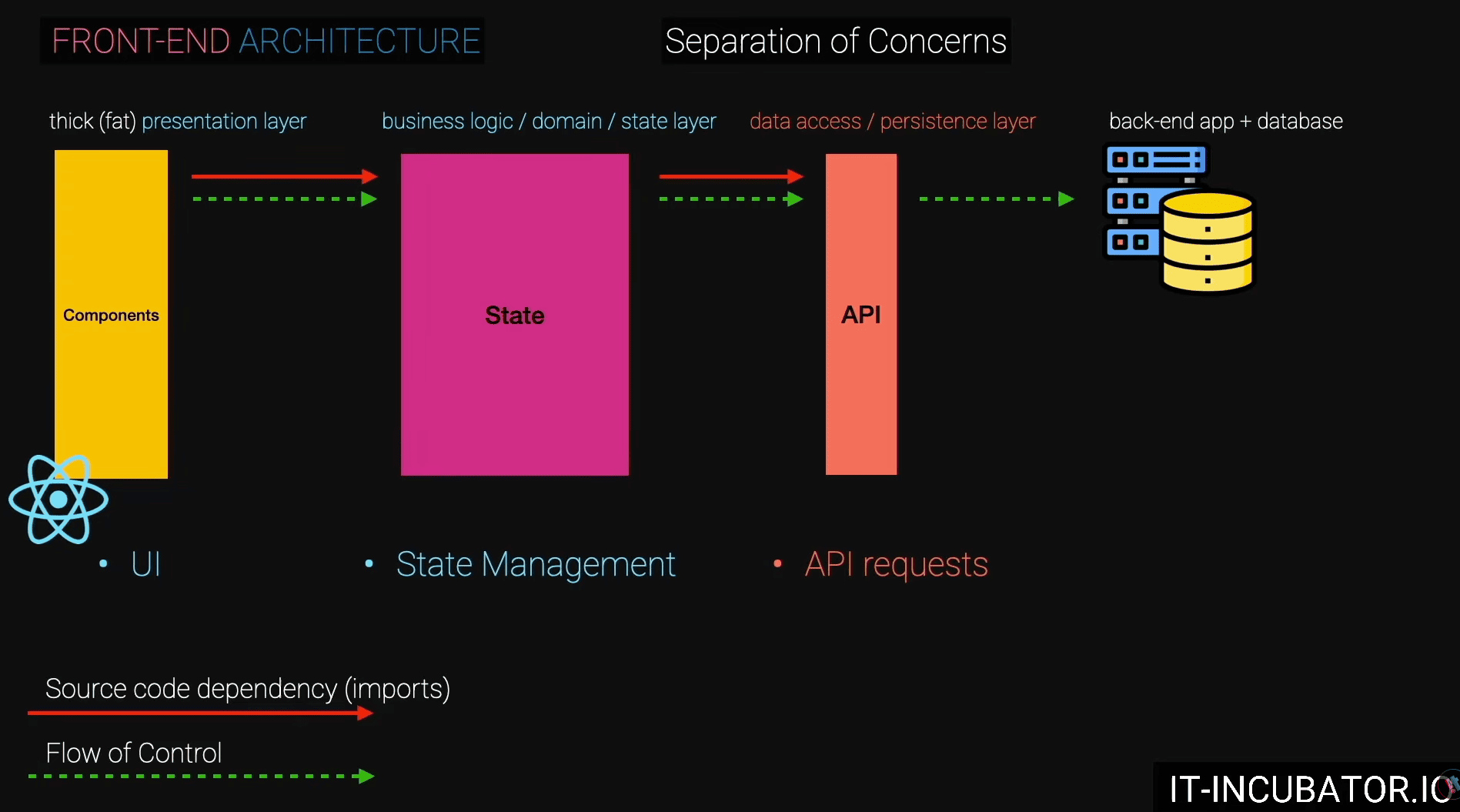 FRONT-END ARCHITECTURE

Separation of Concerns

thick (fat) presentation layer

business logic / domain / state layer

data access / persistence layer

back-end app + database

Components

State

API

• UI

• State Management

• API requests

Source code dependency (imports)

Flow of Control

IT-INCUBATOR.IO